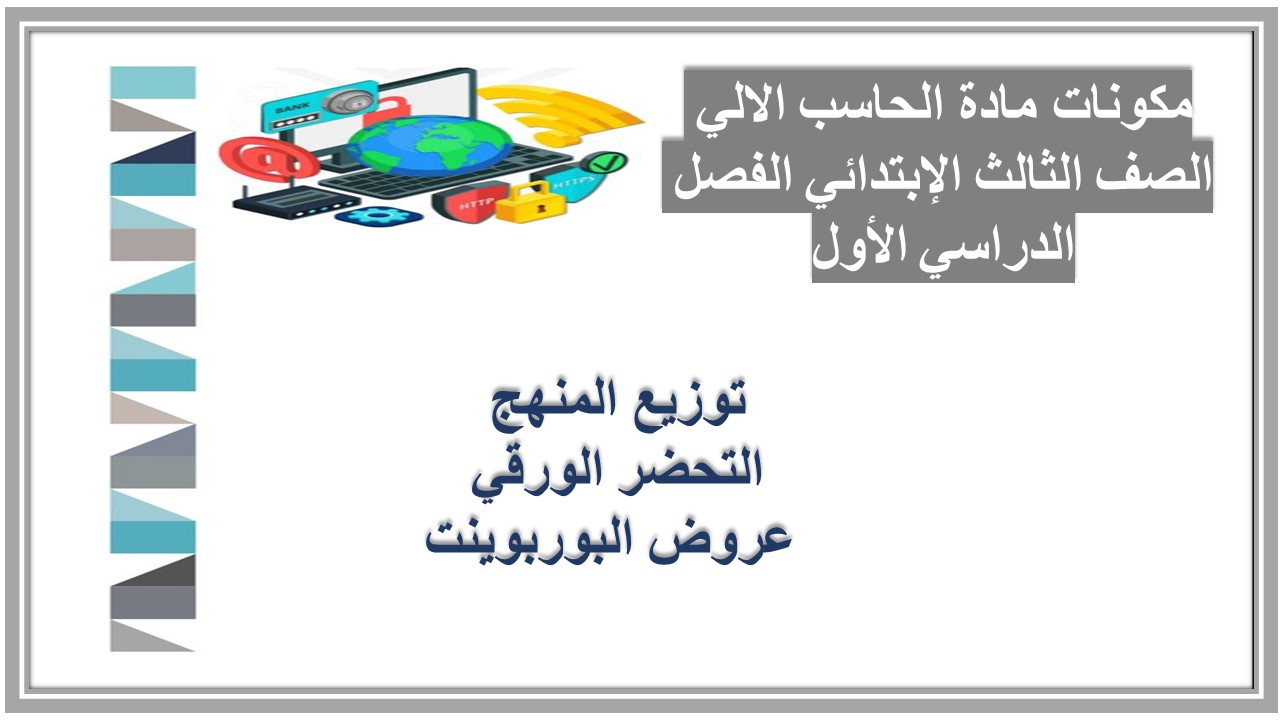 مكونات مادة الحاسب الالي الصف الثالث الإبتدائي الفصل الدراسي الأول

BANK

HTTP

HTTPS

توزيع المنهج
التحضر الورقي
عروض البوربوينت